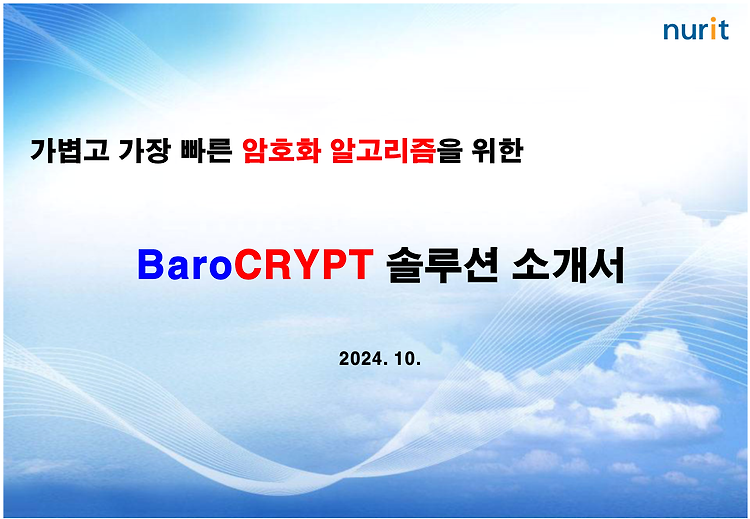 nurit

가볍고 가장 빠른 암호화 알고리즘을 위한

BaroCRYPT 솔루션 소개서

2024. 10.